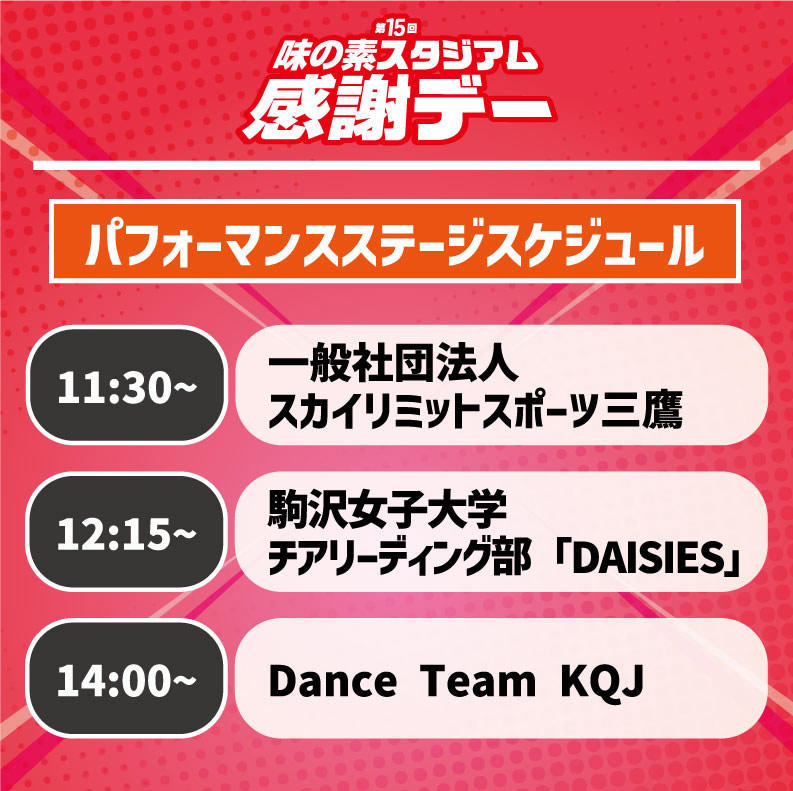 第15回
味の素スタジアム
感謝デー

パフォーマンスステージスケジュール

11:30~
一般社団法人
スカイリミットスポーツ三鷹

12:15~
駒沢女子大学
チアリーディング部「DAISIES」

14:00~
Dance Team KQJ